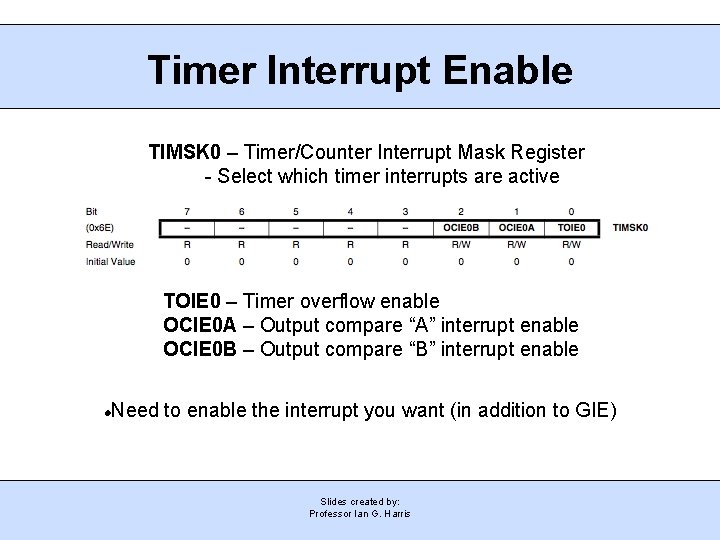 Timer Interrupt Enable

TIMSK0 – Timer/Counter Interrupt Mask Register
- Select which timer interrupts are active

| Bit | 7 | 6 | 5 | 4 | 3 | 2 | 1 | 0 | |
|---|---|---|---|---|---|---|---|---|---|
| (0x6E) | – | – | – | – | – | OCIE0B | OCIE0A | TOIE0 | TIMSK0 |
| Read/Write | R | R | R | R | R | R/W | R/W | R/W | |
| Initial Value | 0 | 0 | 0 | 0 | 0 | 0 | 0 | 0 | |

TOIE0 – Timer overflow enable
OCIE0A – Output compare “A” interrupt enable
OCIE0B – Output compare “B” interrupt enable

•Need to enable the interrupt you want (in addition to GIE)

Slides created by:
Professor Ian G. Harris